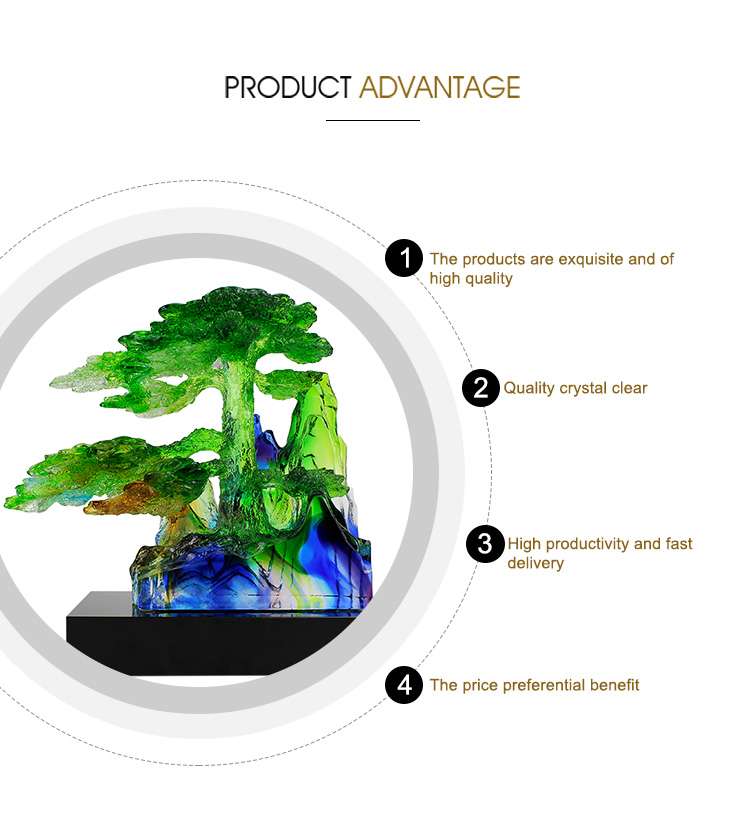 PRODUCT ADVANTAGE

1 The products are exquisite and of high quality

2 Quality crystal clear

3 High productivity and fast delivery

4 The price preferential benefit